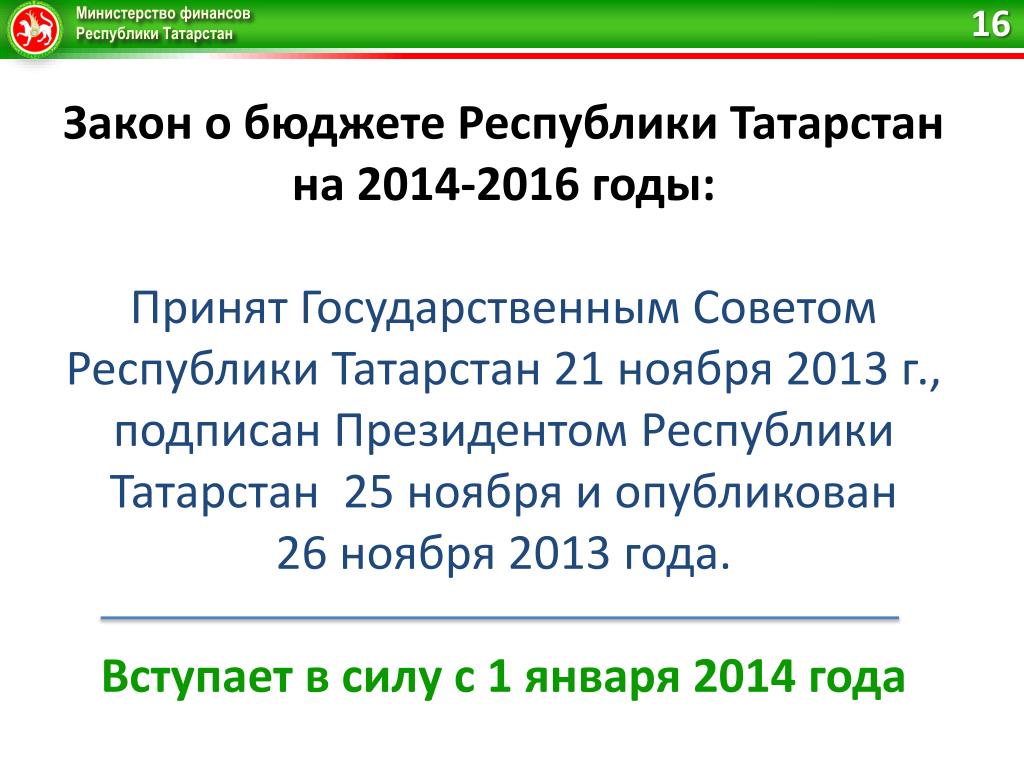 Министерство финансов
Республики Татарстан

16

Закон о бюджете Республики Татарстан на 2014-2016 годы:

Принят Государственным Советом Республики Татарстан 21 ноября 2013 г., подписан Президентом Республики Татарстан 25 ноября и опубликован 26 ноября 2013 года.

Вступает в силу с 1 января 2014 года